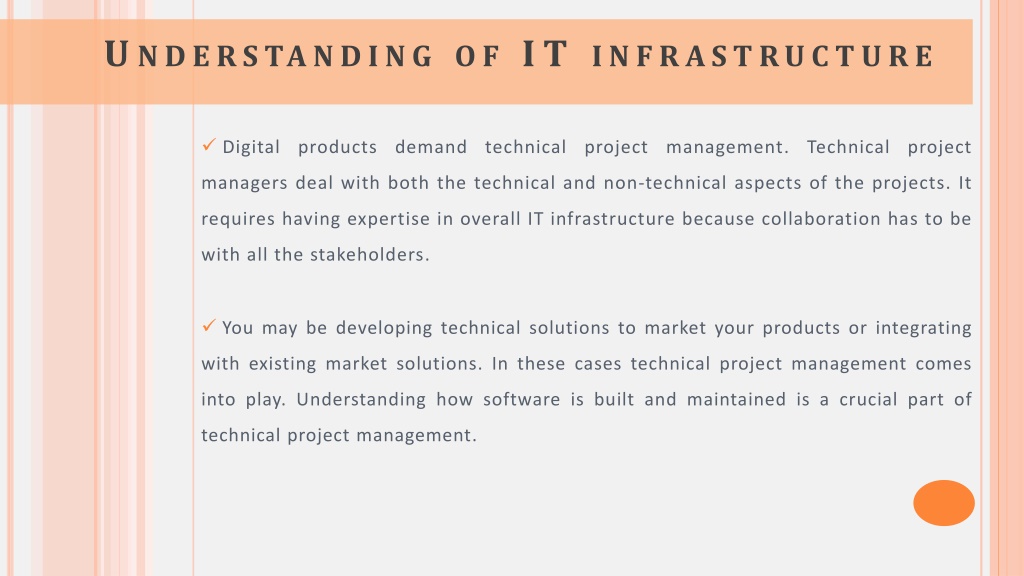 UNDERSTANDING OF IT INFRASTRUCTURE

✓ Digital products demand technical project management. Technical project managers deal with both the technical and non-technical aspects of the projects. It requires having expertise in overall IT infrastructure because collaboration has to be with all the stakeholders.

✓ You may be developing technical solutions to market your products or integrating with existing market solutions. In these cases technical project management comes into play. Understanding how software is built and maintained is a crucial part of technical project management.